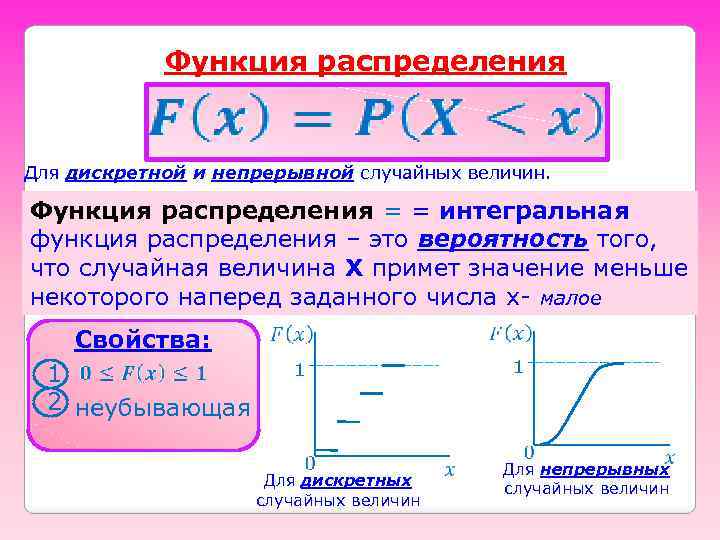 Функция распределения

$F(x) = P(X < x)$

Для дискретной и непрерывной случайных величин.

Функция распределения = = интегральная функция распределения – это вероятность того, что случайная величина X примет значение меньше некоторого наперед заданного числа x- малое

Свойства:

1 $0 \leq F(x) \leq 1$

2 неубывающая

$F(x)$

1

0

$x$

Для дискретных случайных величин

$F(x)$

1

0

$x$

Для непрерывных случайных величин